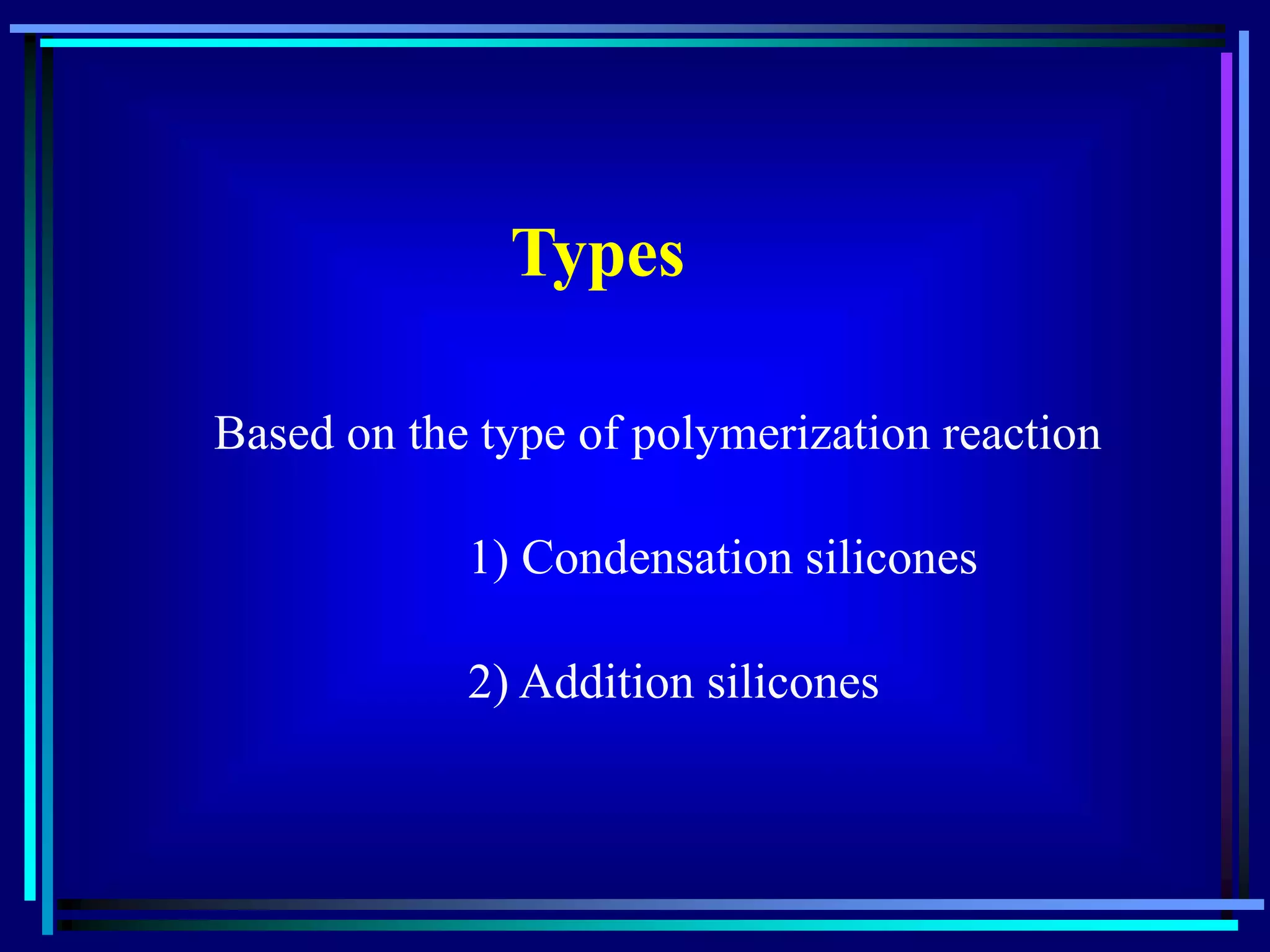 Types

Based on the type of polymerization reaction

1) Condensation silicones

2) Addition silicones